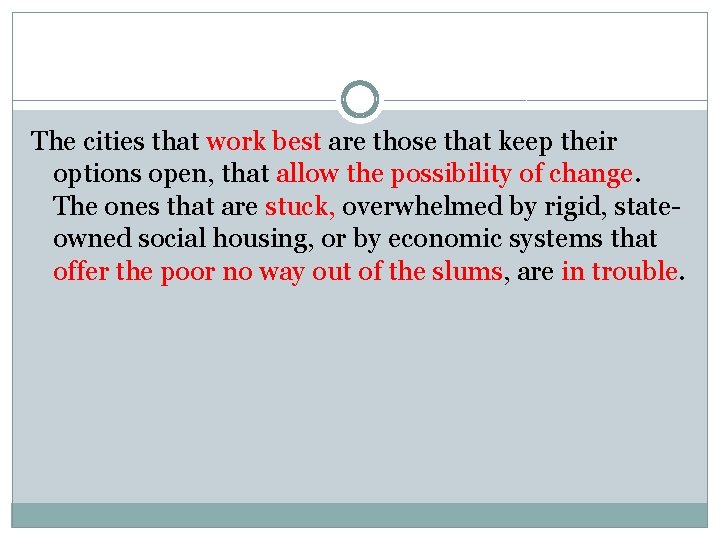 The cities that work best are those that keep their options open, that allow the possibility of change. The ones that are stuck, overwhelmed by rigid, state-owned social housing, or by economic systems that offer the poor no way out of the slums, are in trouble.